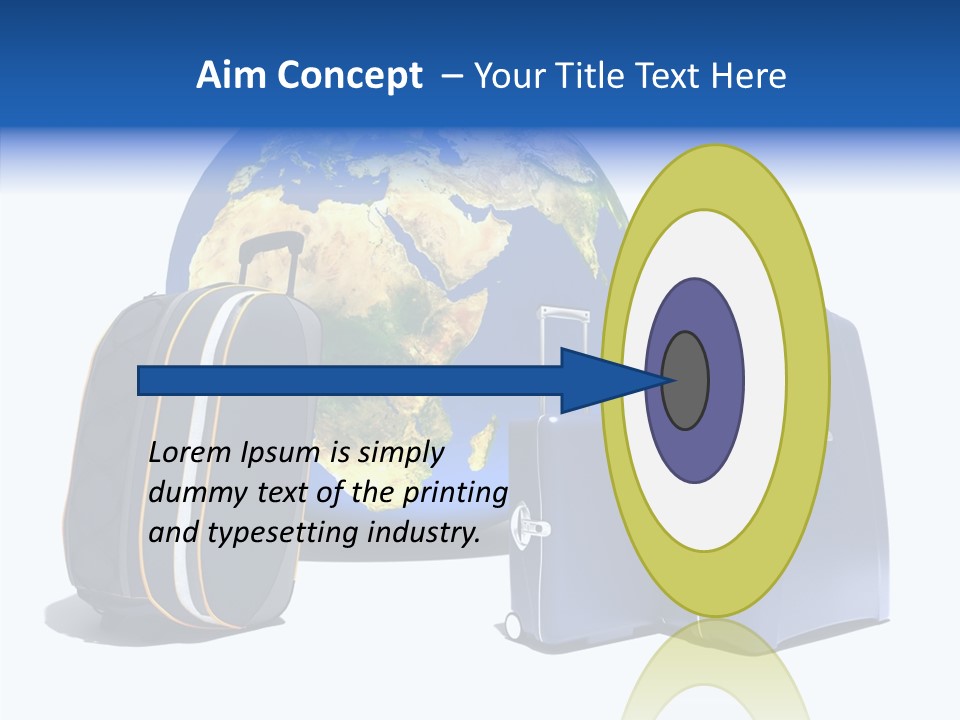 Aim Concept – Your Title Text Here

Lorem Ipsum is simply dummy text of the printing and typesetting industry.